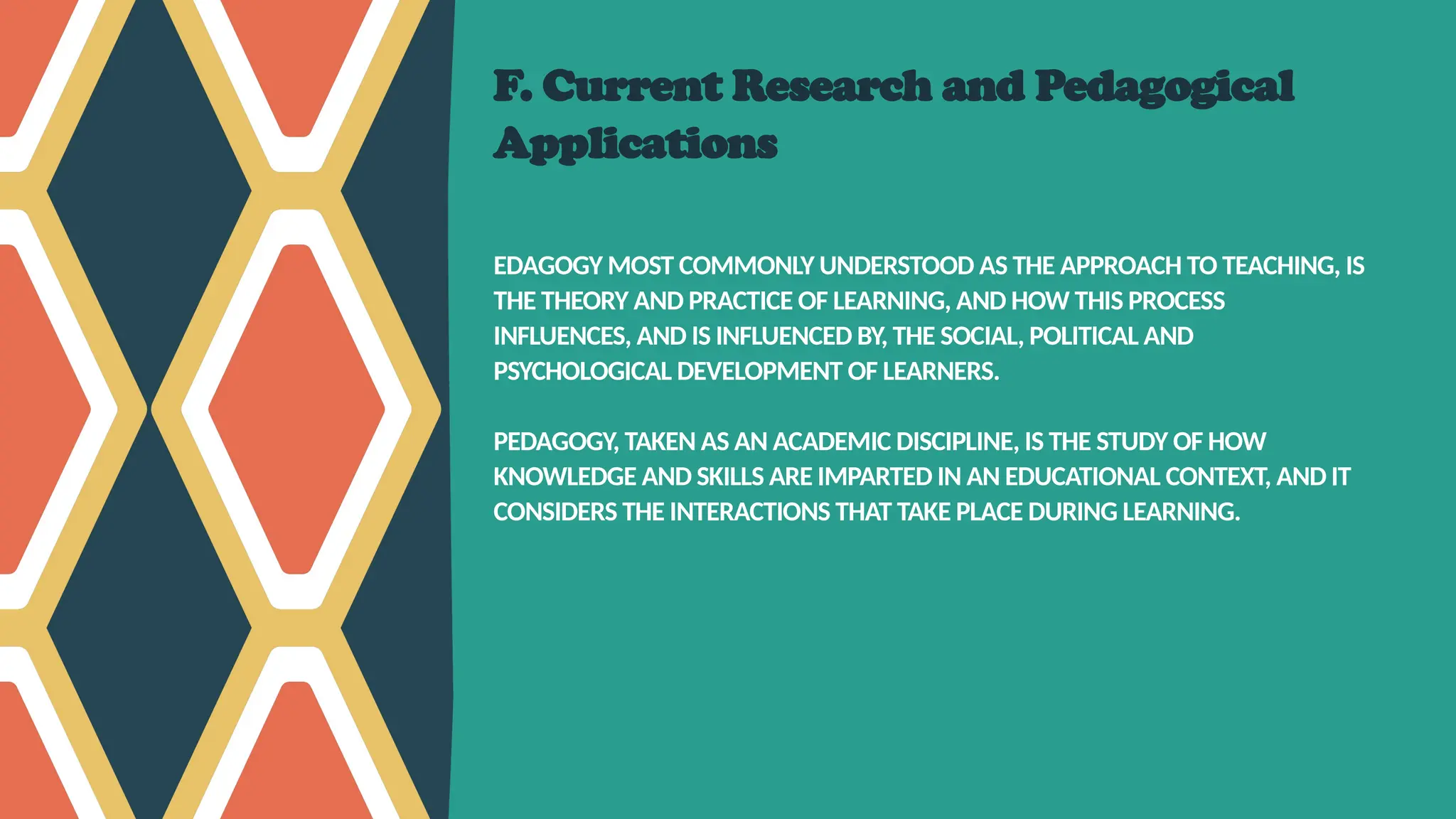 F. Current Research and Pedagogical Applications

EDAGOGY MOST COMMONLY UNDERSTOOD AS THE APPROACH TO TEACHING, IS THE THEORY AND PRACTICE OF LEARNING, AND HOW THIS PROCESS INFLUENCES, AND IS INFLUENCED BY, THE SOCIAL, POLITICAL AND PSYCHOLOGICAL DEVELOPMENT OF LEARNERS.

PEDAGOGY, TAKEN AS AN ACADEMIC DISCIPLINE, IS THE STUDY OF HOW KNOWLEDGE AND SKILLS ARE IMPARTED IN AN EDUCATIONAL CONTEXT, AND IT CONSIDERS THE INTERACTIONS THAT TAKE PLACE DURING LEARNING.